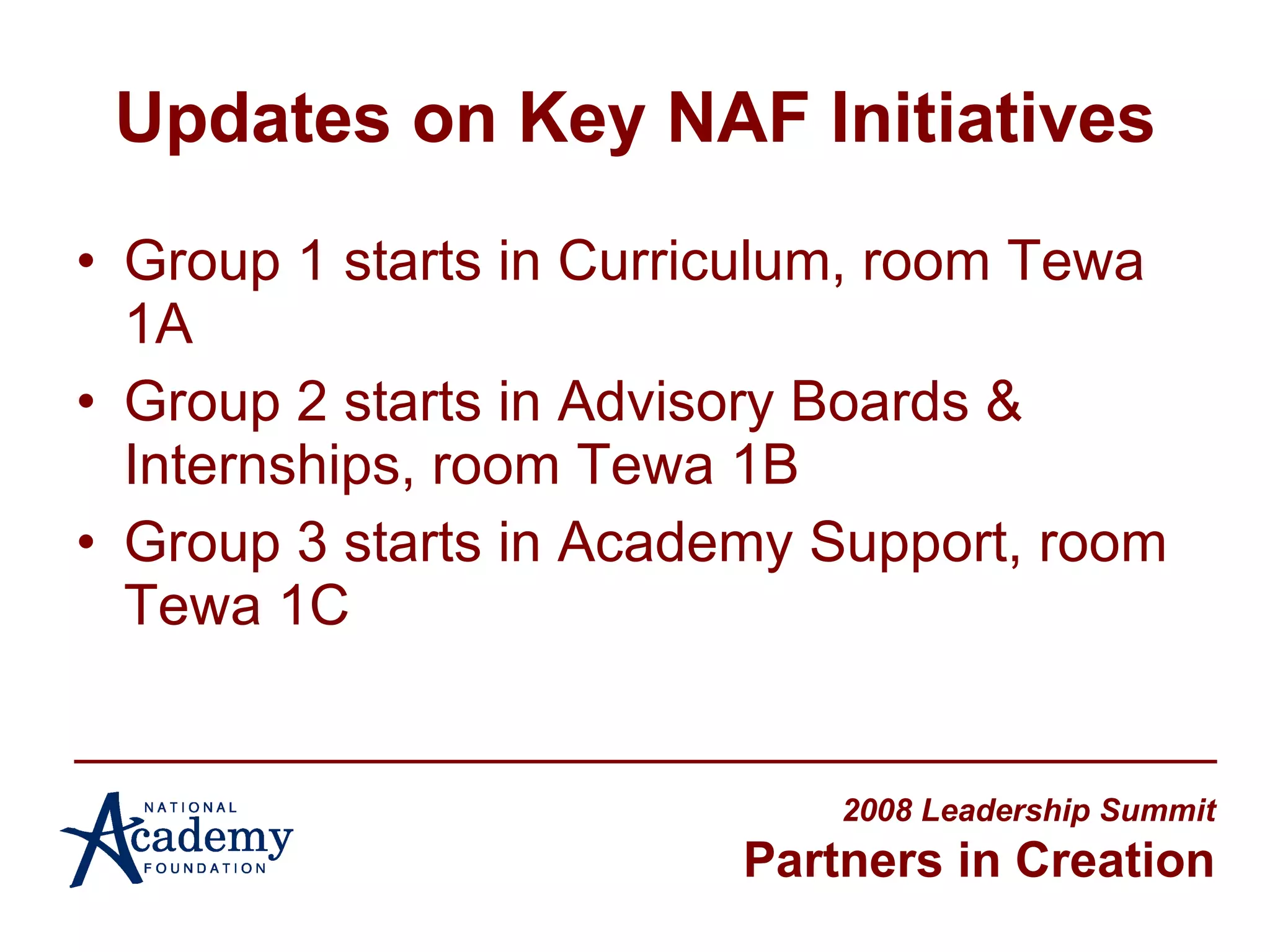 Updates on Key NAF Initiatives

• Group 1 starts in Curriculum, room Tewa 1A
• Group 2 starts in Advisory Boards & Internships, room Tewa 1B
• Group 3 starts in Academy Support, room Tewa 1C

NATIONAL Academy FOUNDATION

2008 Leadership Summit
Partners in Creation